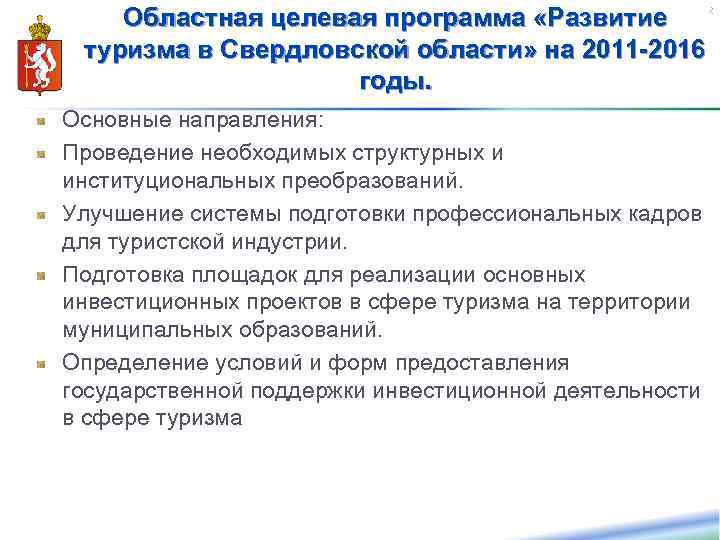 Областная целевая программа «Развитие туризма в Свердловской области» на 2011-2016 годы.

Основные направления:

Проведение необходимых структурных и институциональных преобразований.

Улучшение системы подготовки профессиональных кадров для туристской индустрии.

Подготовка площадок для реализации основных инвестиционных проектов в сфере туризма на территории муниципальных образований.

Определение условий и форм предоставления государственной поддержки инвестиционной деятельности в сфере туризма